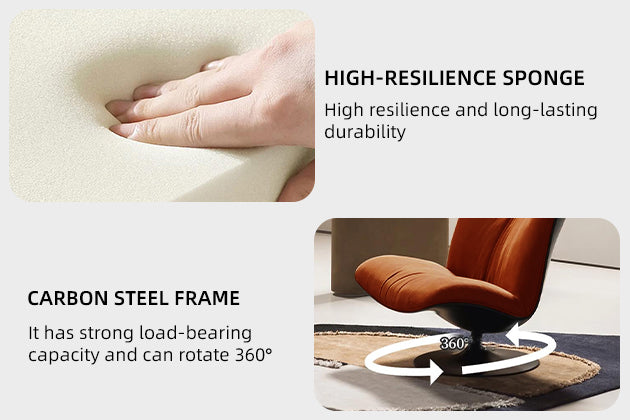 HIGH-RESILIENCE SPONGE

High resilience and long-lasting durability

CARBON STEEL FRAME

It has strong load-bearing capacity and can rotate 360°

360°